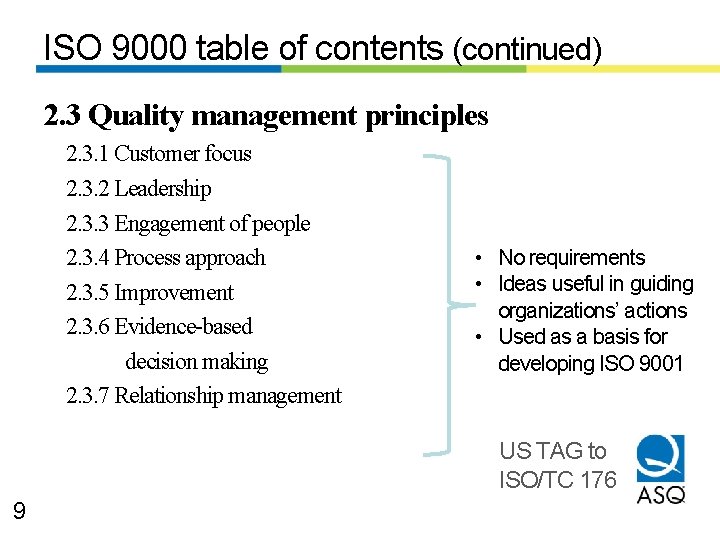 ISO 9000 table of contents (continued)

2.3 Quality management principles

2.3.1 Customer focus

2.3.2 Leadership

2.3.3 Engagement of people

2.3.4 Process approach

2.3.5 Improvement

2.3.6 Evidence-based decision making

2.3.7 Relationship management

• No requirements
• Ideas useful in guiding organizations' actions
• Used as a basis for developing ISO 9001

US TAG to ISO/TC 176

ASQ

9